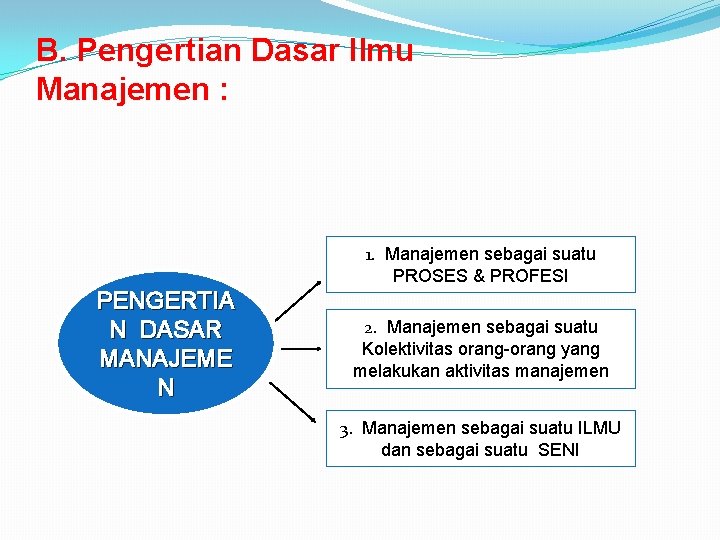 B. Pengertian Dasar Ilmu Manajemen :

PENGERTIA N DASAR MANAJEME N

1. Manajemen sebagai suatu PROSES & PROFESI

2. Manajemen sebagai suatu Kolektivitas orang-orang yang melakukan aktivitas manajemen

3. Manajemen sebagai suatu ILMU dan sebagai suatu SENI